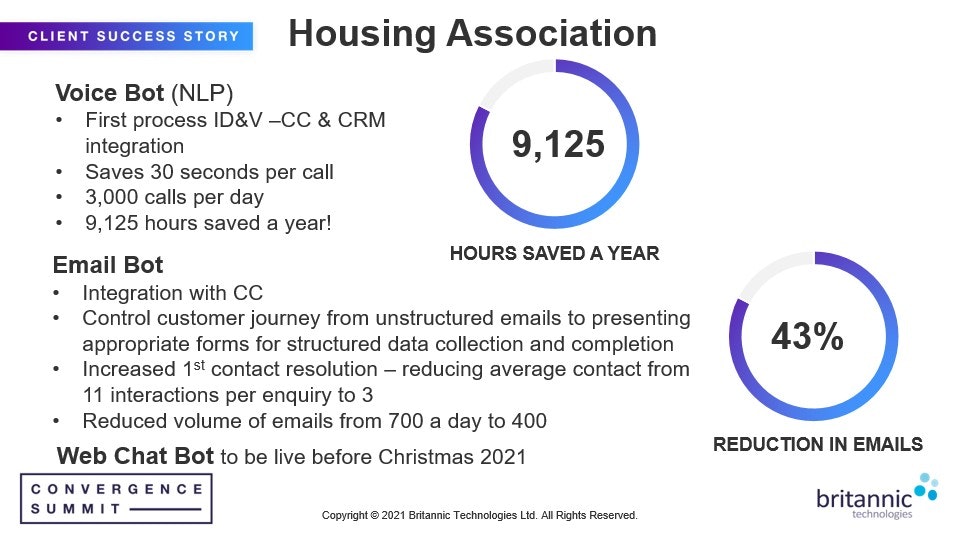 CLIENT SUCCESS STORY

Housing Association

Voice Bot (NLP)
• First process ID&V –CC & CRM integration
• Saves 30 seconds per call
• 3,000 calls per day
• 9,125 hours saved a year!

9,125

HOURS SAVED A YEAR

Email Bot
• Integration with CC
• Control customer journey from unstructured emails to presenting appropriate forms for structured data collection and completion
• Increased 1$^{st}$ contact resolution – reducing average contact from 11 interactions per enquiry to 3
• Reduced volume of emails from 700 a day to 400

43%

REDUCTION IN EMAILS

Web Chat Bot to be live before Christmas 2021

CONVERGENCE SUMMIT

Copyright © 2021 Britannic Technologies Ltd. All Rights Reserved.

britannic technologies